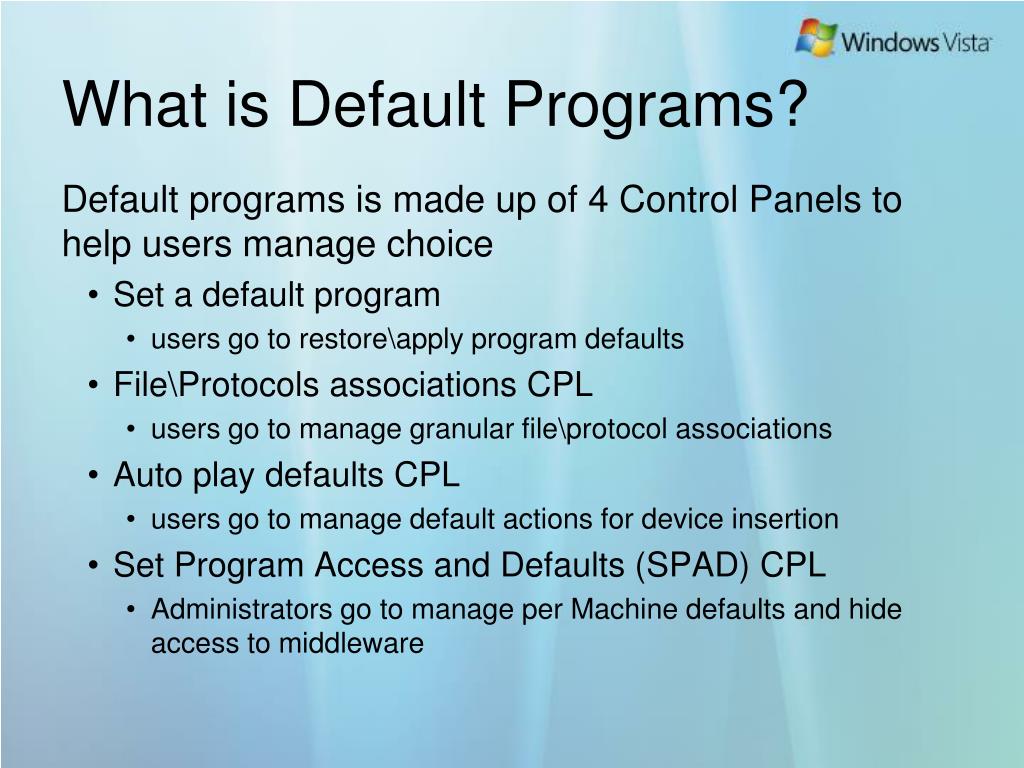 Windows Vista

What is Default Programs?

Default programs is made up of 4 Control Panels to help users manage choice

• Set a default program
  • users go to restore\apply program defaults
• File\Protocols associations CPL
  • users go to manage granular file\protocol associations
• Auto play defaults CPL
  • users go to manage default actions for device insertion
• Set Program Access and Defaults (SPAD) CPL
  • Administrators go to manage per Machine defaults and hide access to middleware